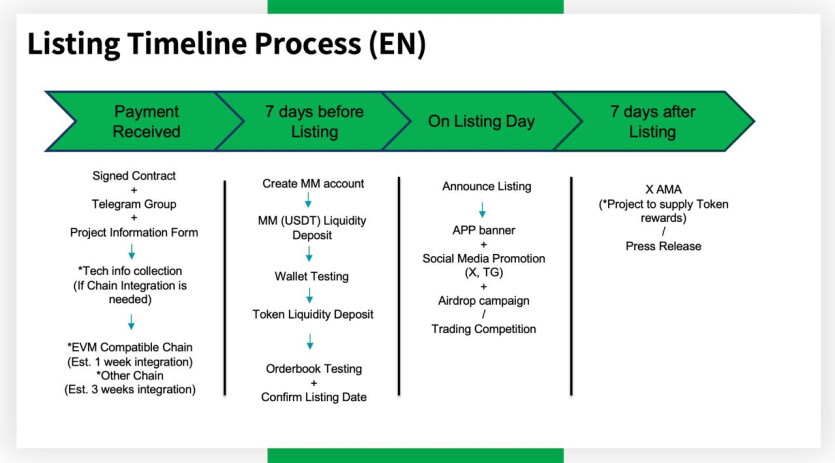 Listing Timeline Process (EN)

Payment Received

7 days before Listing

On Listing Day

7 days after Listing

Signed Contract
+
Telegram Group
+
Project Information Form

*Tech info collection
(If Chain Integration is needed)

*EVM Compatible Chain
(Est. 1 week integration)
*Other Chain
(Est. 3 weeks integration)

Create MM account

MM (USDT) Liquidity Deposit

Wallet Testing

Token Liquidity Deposit

Orderbook Testing
+
Confirm Listing Date

Announce Listing

APP banner
+
Social Media Promotion
(X, TG)
+
Airdrop campaign
/
Trading Competition

X AMA
(*Project to supply Token rewards)
/
Press Release